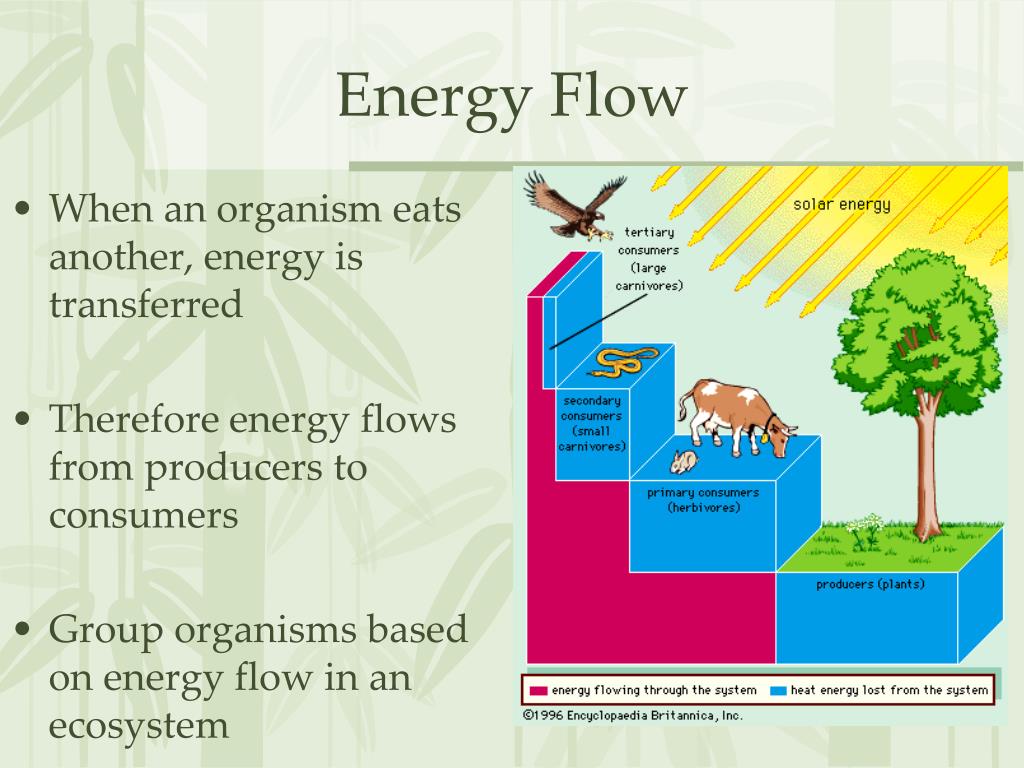 Energy Flow

• When an organism eats another, energy is transferred

• Therefore energy flows from producers to consumers

• Group organisms based on energy flow in an ecosystem

solar energy

tertiary consumers (large carnivores)

secondary consumers (small carnivores)

primary consumers (herbivores)

producers (plants)

energy flowing through the system
heat energy lost from the system

©1996 Encyclopaedia Britannica, Inc.